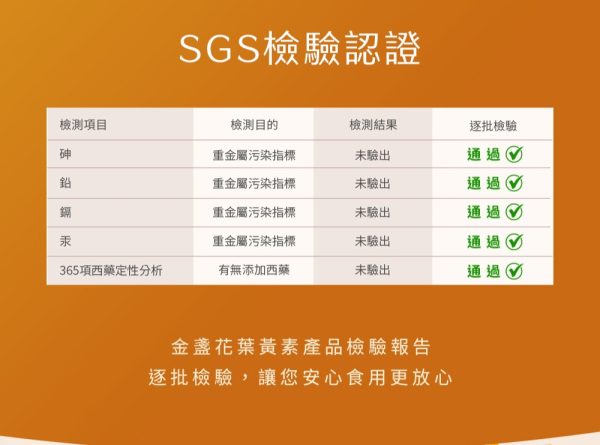 SGS檢驗認證

| 檢測項目 | 檢測目的 | 檢測結果 | 逐批檢驗 |
|---|---|---|---|
| 砷 | 重金屬污染指標 | 未驗出 | 通過 |
| 鉛 | 重金屬污染指標 | 未驗出 | 通過 |
| 鎘 | 重金屬污染指標 | 未驗出 | 通過 |
| 汞 | 重金屬污染指標 | 未驗出 | 通過 |
| 365項西藥定性分析 | 有無添加西藥 | 未驗出 | 通過 |

金盞花葉黃素產品檢驗報告
逐批檢驗，讓您安心食用更放心